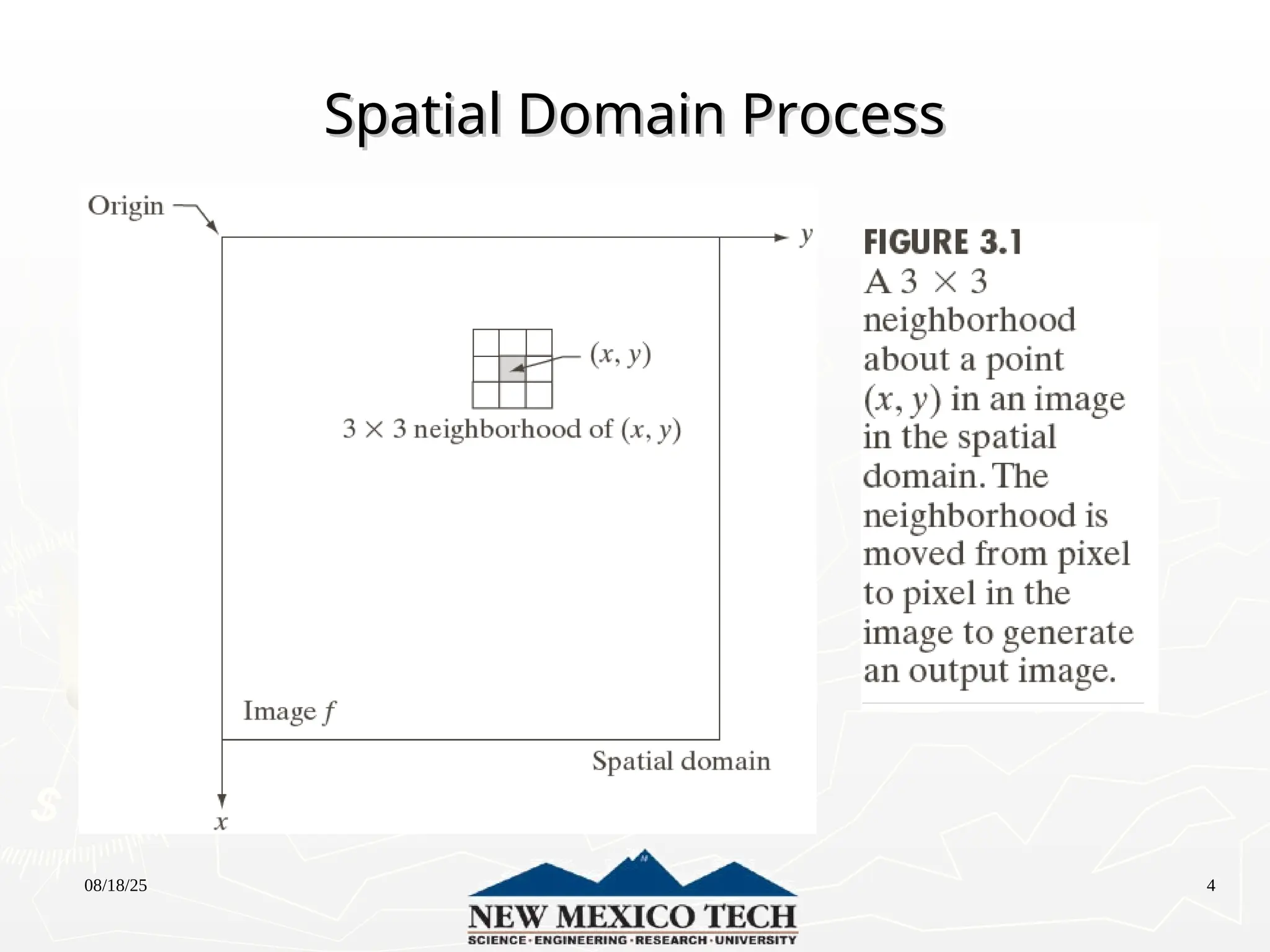 Spatial Domain Process

Origin

$y$

$(x, y)$

$3 \times 3$ neighborhood of $(x, y)$

Image $f$

Spatial domain

$x$

FIGURE 3.1
A $3 \times 3$ neighborhood about a point $(x, y)$ in an image in the spatial domain. The neighborhood is moved from pixel to pixel in the image to generate an output image.

08/18/25

NEW MEXICO TECH
SCIENCE · ENGINEERING · RESEARCH · UNIVERSITY

4